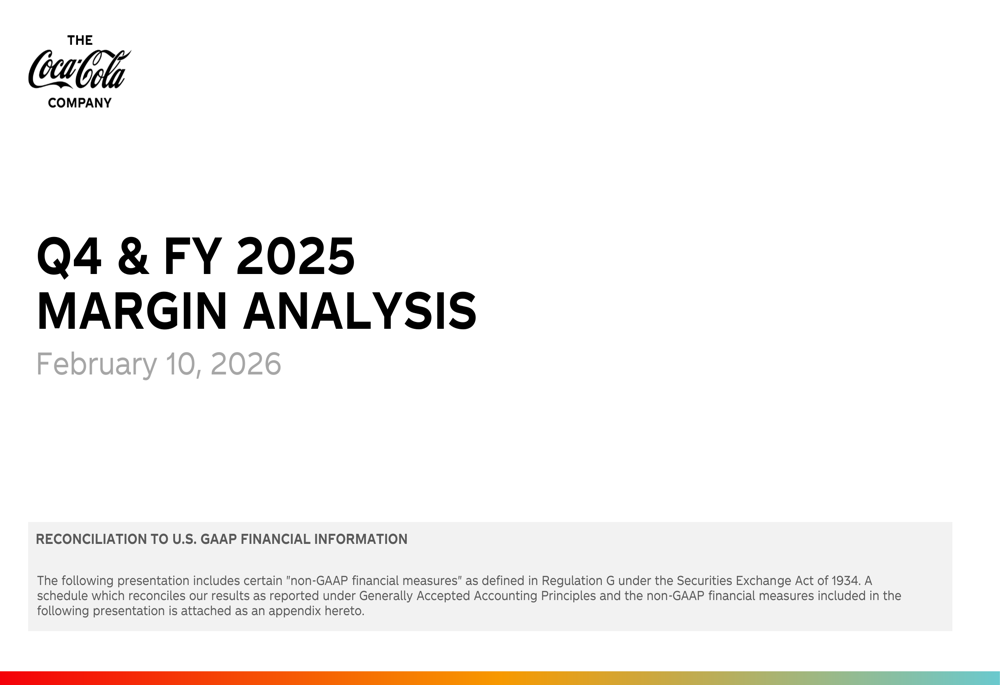 THE
Coca-Cola
COMPANY

Q4 & FY 2025
MARGIN ANALYSIS

February 10, 2026

RECONCILIATION TO U.S. GAAP FINANCIAL INFORMATION

The following presentation includes certain "non-GAAP financial measures" as defined in Regulation G under the Securities Exchange Act of 1934. A schedule which reconciles our results as reported under Generally Accepted Accounting Principles and the non-GAAP financial measures included in the following presentation is attached as an appendix hereto.